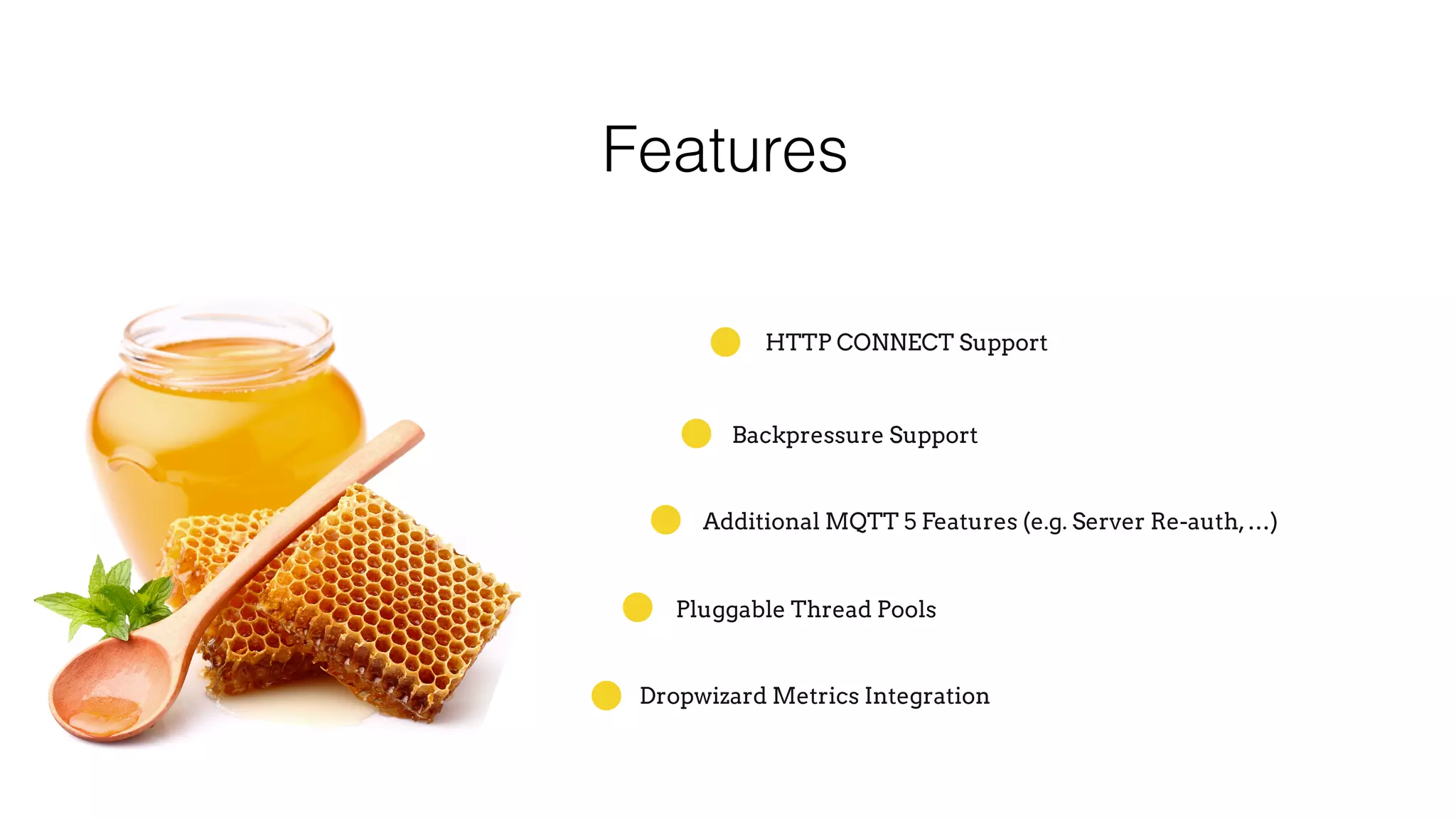 Features

HTTP CONNECT Support

Backpressure Support

Additional MQTT 5 Features (e.g. Server Re-auth, …)

Pluggable Thread Pools

Dropwizard Metrics Integration